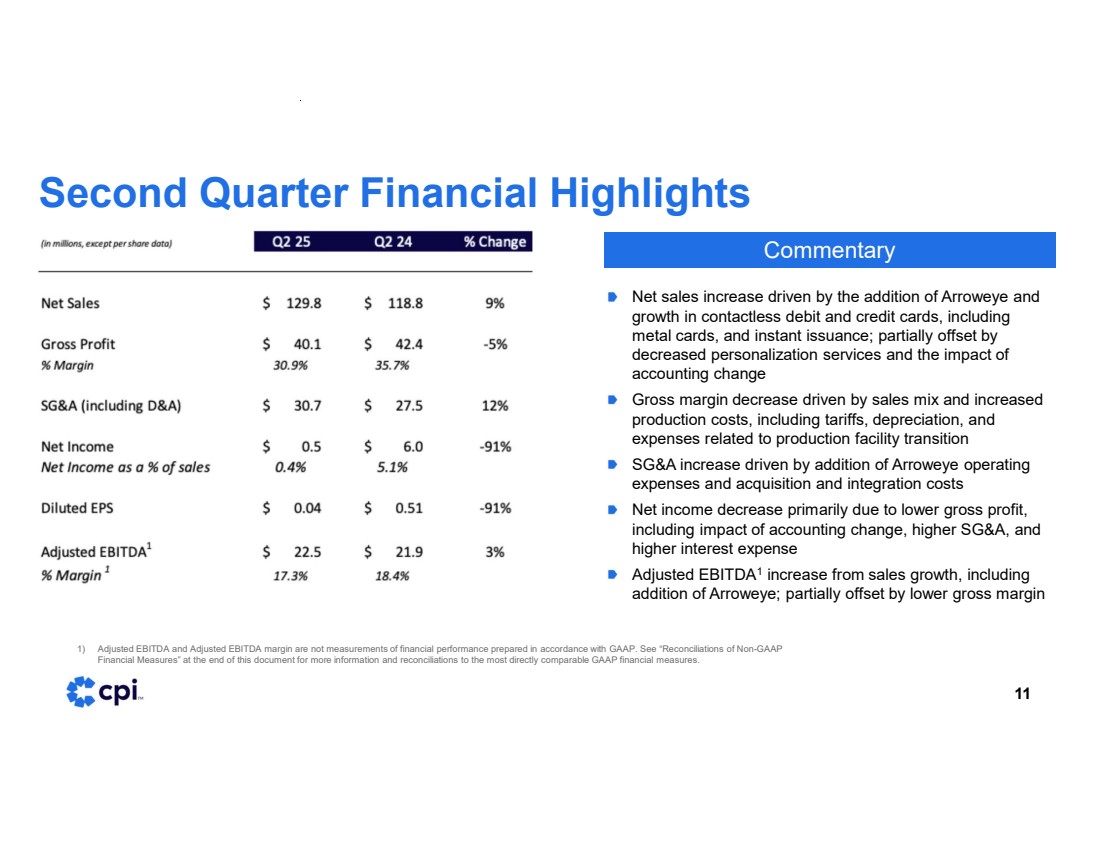 Second Quarter Financial Highlights

| (in millions, except per share data) | Q2 25 | Q2 24 | % Change |
|---|---|---|---|
| Net Sales | \$ 129.8 | \$ 118.8 | 9% |
| Gross Profit | \$ 40.1 | \$ 42.4 | -5% |
| % Margin | 30.9% | 35.7% | |
| SG&A (including D&A) | \$ 30.7 | \$ 27.5 | 12% |
| Net Income | \$ 0.5 | \$ 6.0 | -91% |
| Net Income as a % of sales | 0.4% | 5.1% | |
| Diluted EPS | \$ 0.04 | \$ 0.51 | -91% |
| Adjusted EBITDA$^1$ | \$ 22.5 | \$ 21.9 | 3% |
| % Margin $^1$ | 17.3% | 18.4% | |

Commentary

Net sales increase driven by the addition of Arroweye and growth in contactless debit and credit cards, including metal cards, and instant issuance; partially offset by decreased personalization services and the impact of accounting change

Gross margin decrease driven by sales mix and increased production costs, including tariffs, depreciation, and expenses related to production facility transition

SG&A increase driven by addition of Arroweye operating expenses and acquisition and integration costs

Net income decrease primarily due to lower gross profit, including impact of accounting change, higher SG&A, and higher interest expense

Adjusted EBITDA$^1$ increase from sales growth, including addition of Arroweye; partially offset by lower gross margin

1) Adjusted EBITDA and Adjusted EBITDA margin are not measurements of financial performance prepared in accordance with GAAP. See "Reconciliations of Non-GAAP Financial Measures" at the end of this document for more information and reconciliations to the most directly comparable GAAP financial measures.

cpi

11